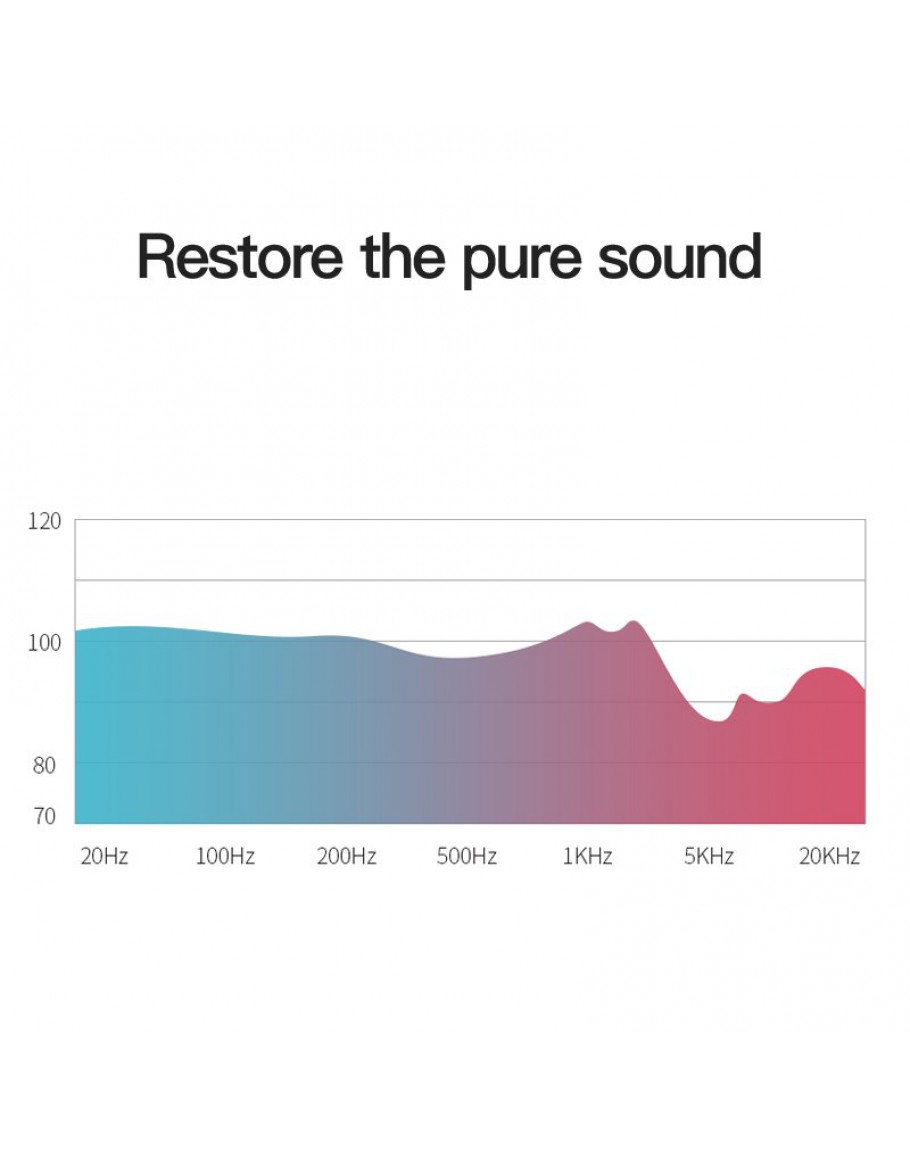 Restore the pure sound

120
100
80
70

20Hz 100Hz 200Hz 500Hz 1KHz 5KHz 20KHz